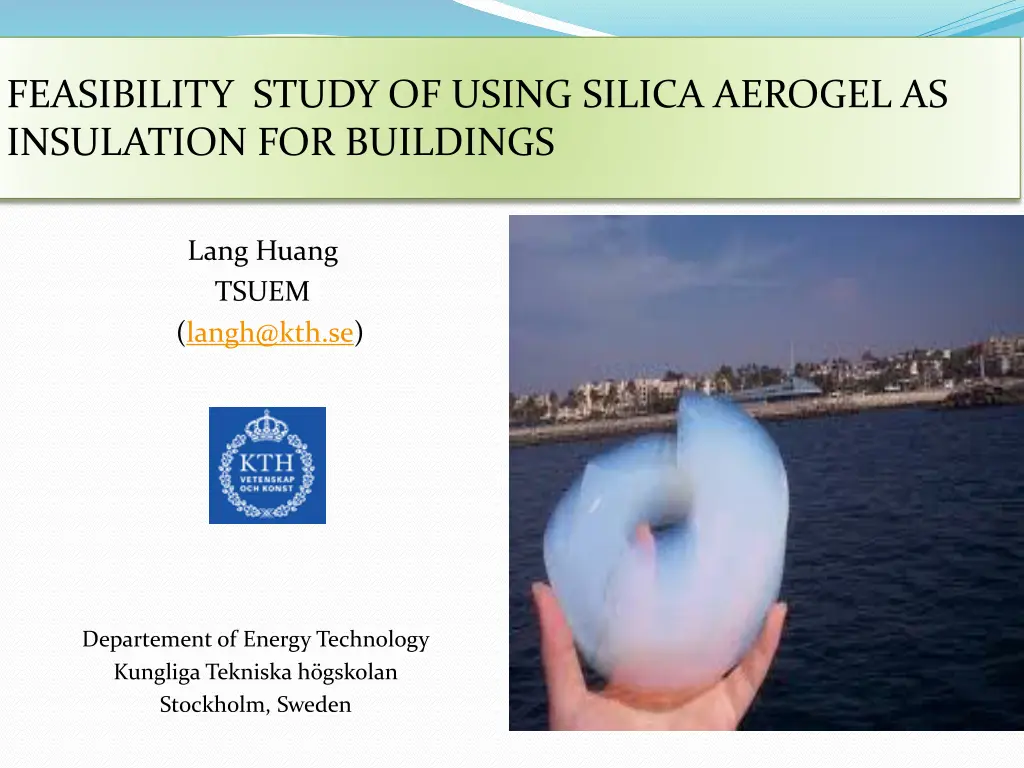 FEASIBILITY STUDY OF USING SILICA AEROGEL AS INSULATION FOR BUILDINGS

Lang Huang
TSUEM
(langh@kth.se)

KTH
VETENSKAP OCH KONST

Departement of Energy Technology
Kungliga Tekniska högskolan
Stockholm, Sweden